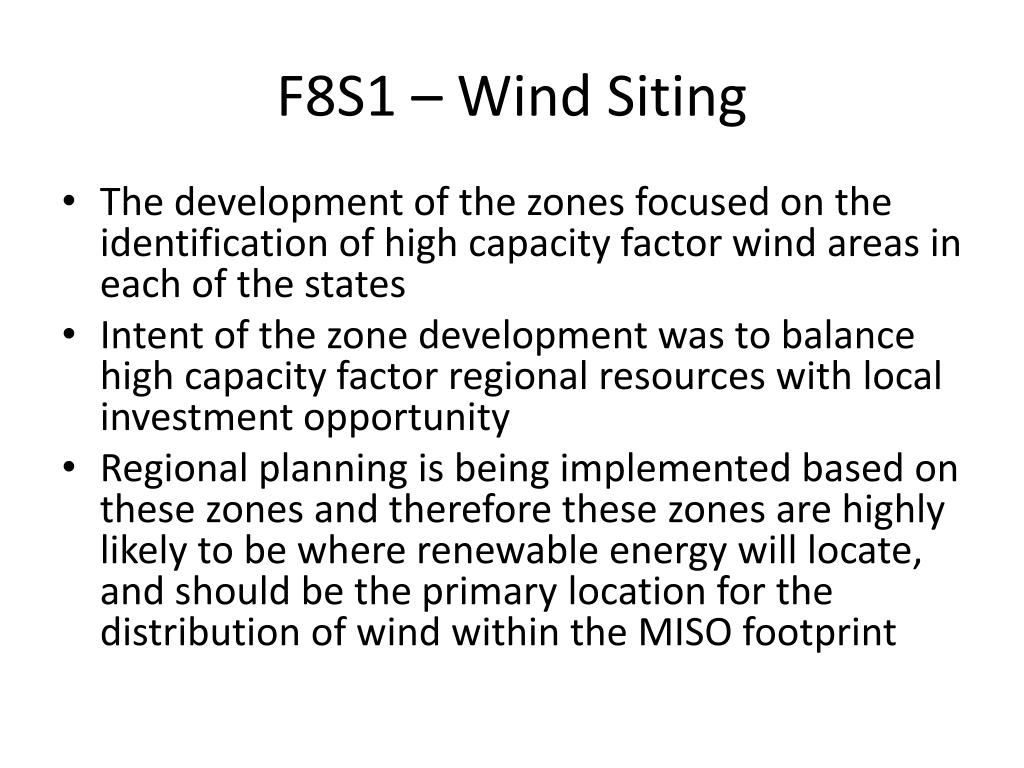 F8S1 – Wind Siting

• The development of the zones focused on the identification of high capacity factor wind areas in each of the states
• Intent of the zone development was to balance high capacity factor regional resources with local investment opportunity
• Regional planning is being implemented based on these zones and therefore these zones are highly likely to be where renewable energy will locate, and should be the primary location for the distribution of wind within the MISO footprint